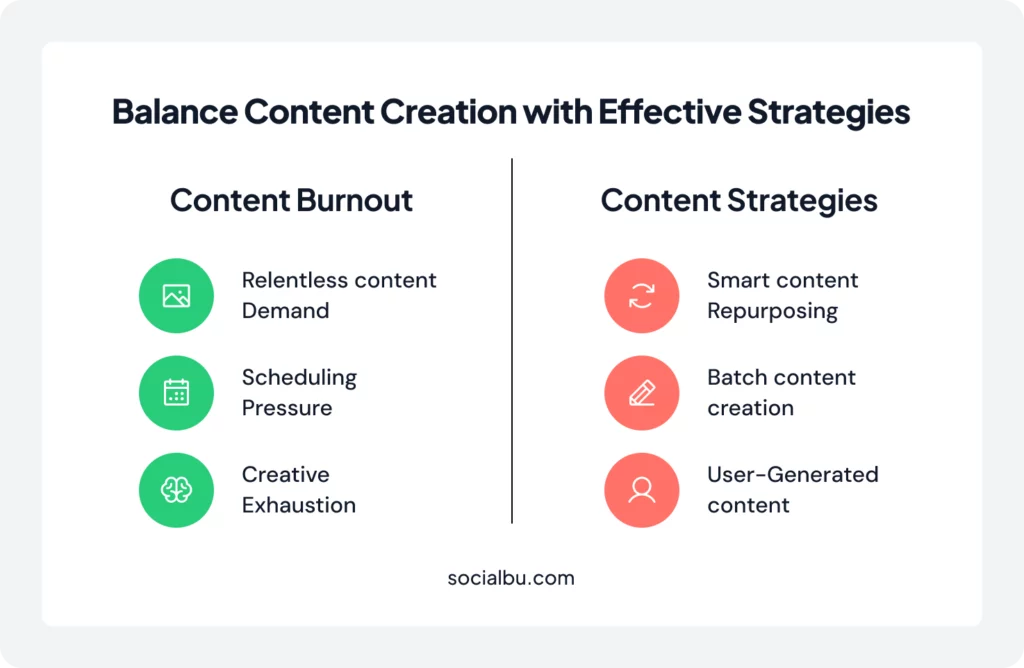 Balance Content Creation with Effective Strategies

Content Burnout

Relentless content Demand

Scheduling Pressure

Creative Exhaustion

Content Strategies

Smart content Repurposing

Batch content creation

User-Generated content

socialbu.com